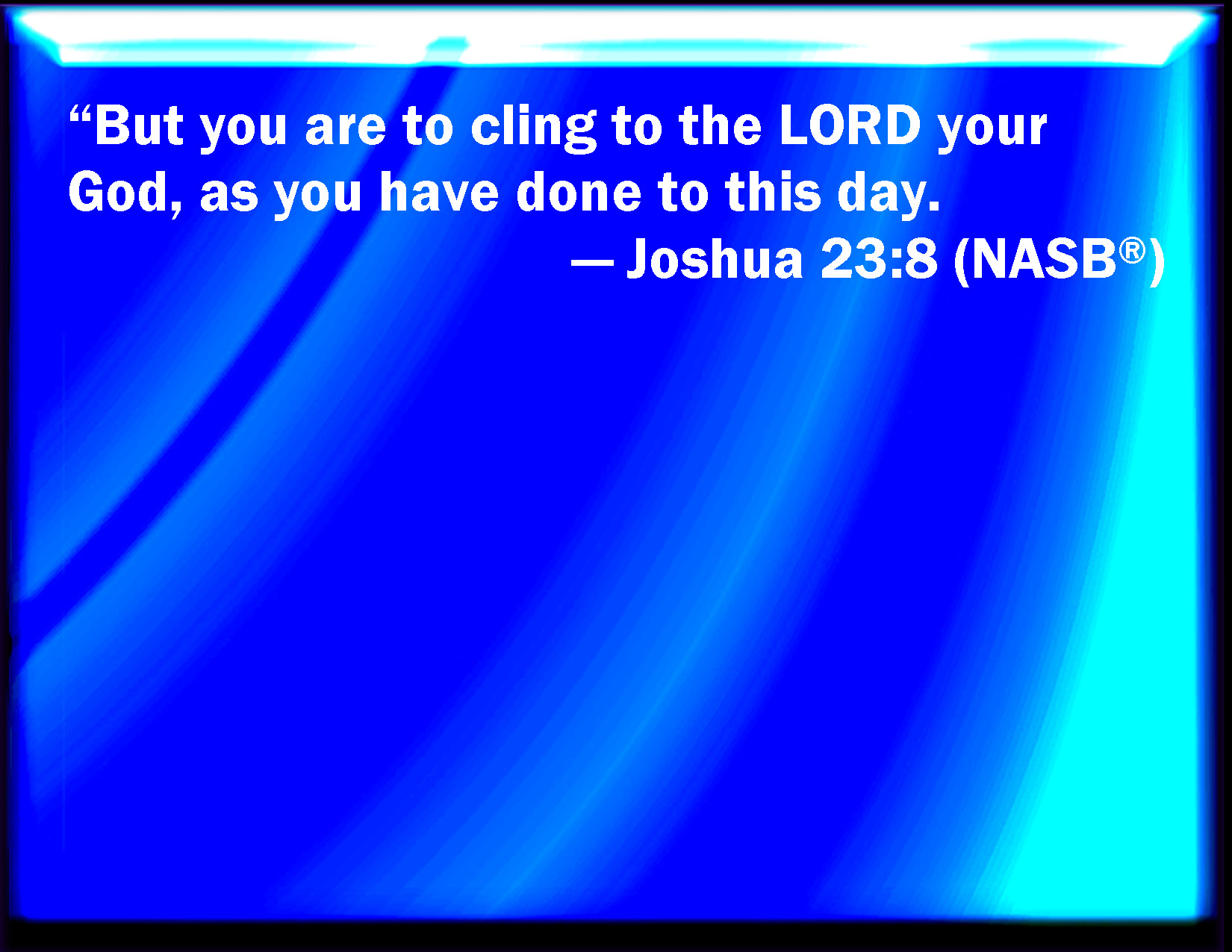 “But you are to cling to the LORD your God, as you have done to this day.

— Joshua 23:8 (NASB®)